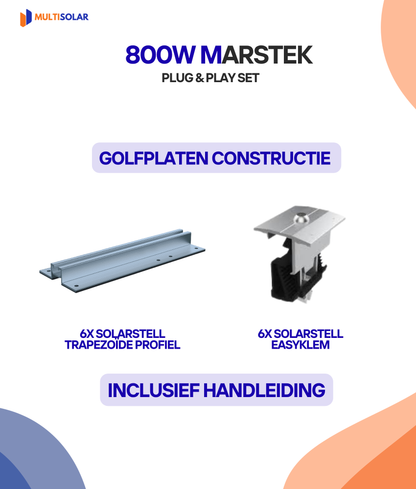 MULTISOLAR

800W MARSTEK
PLUG & PLAY SET

GOLFPLATEN CONSTRUCTIE

6X SOLARSTELL TRAPEZOÏDE PROFIEL

6X SOLARSTELL EASYKLEM

INCLUSIEF HANDLEIDING